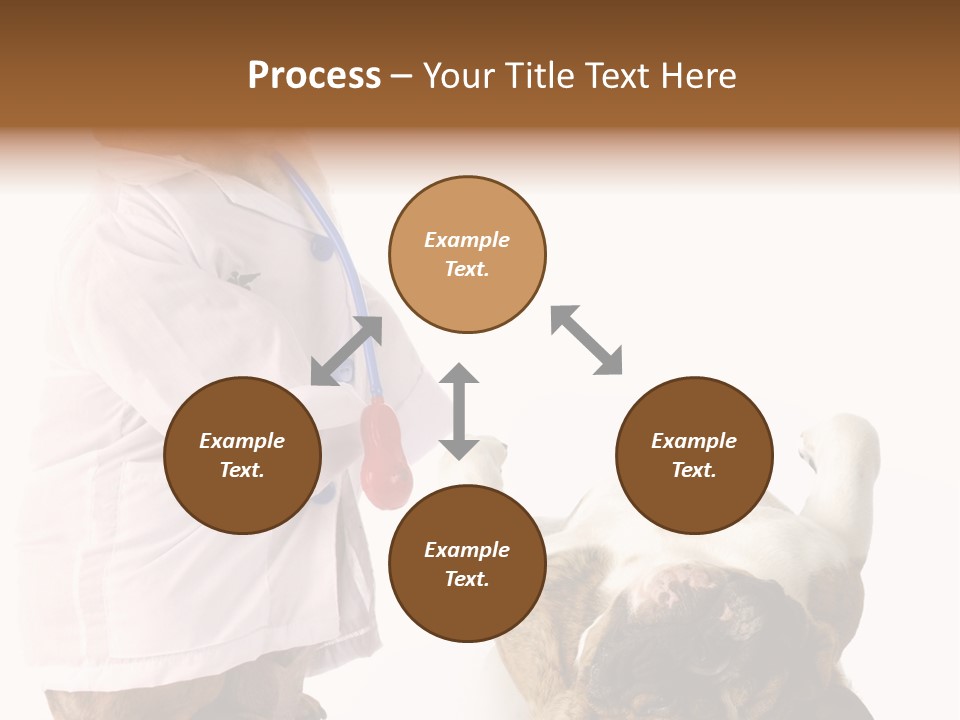 Process – Your Title Text Here

Example Text.

Example Text.

Example Text.

Example Text.